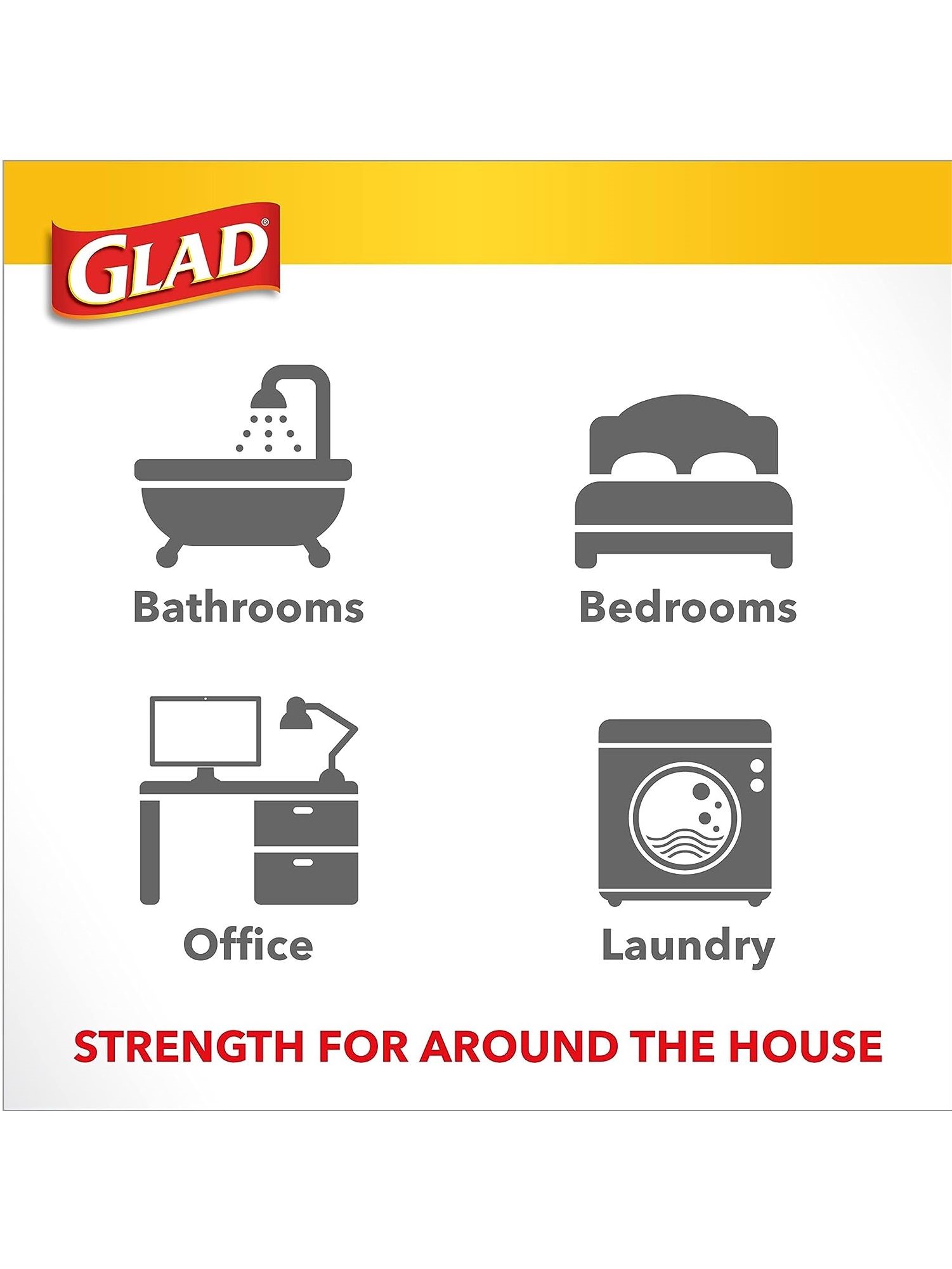 GLAD®

Bathrooms

Bedrooms

Office

Laundry

STRENGTH FOR AROUND THE HOUSE